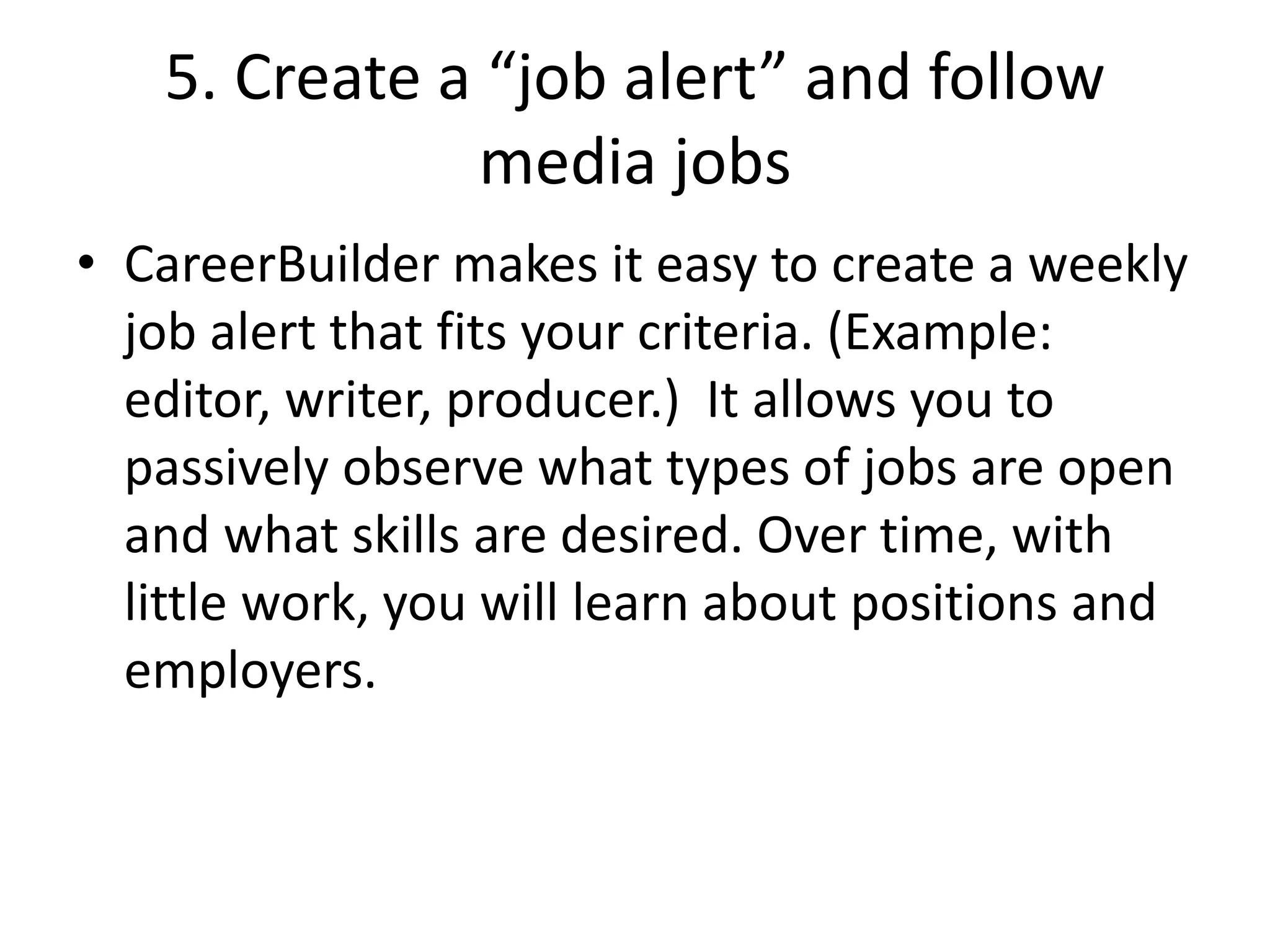 5. Create a “job alert” and follow media jobs

• CareerBuilder makes it easy to create a weekly job alert that fits your criteria. (Example: editor, writer, producer.)  It allows you to passively observe what types of jobs are open and what skills are desired. Over time, with little work, you will learn about positions and employers.